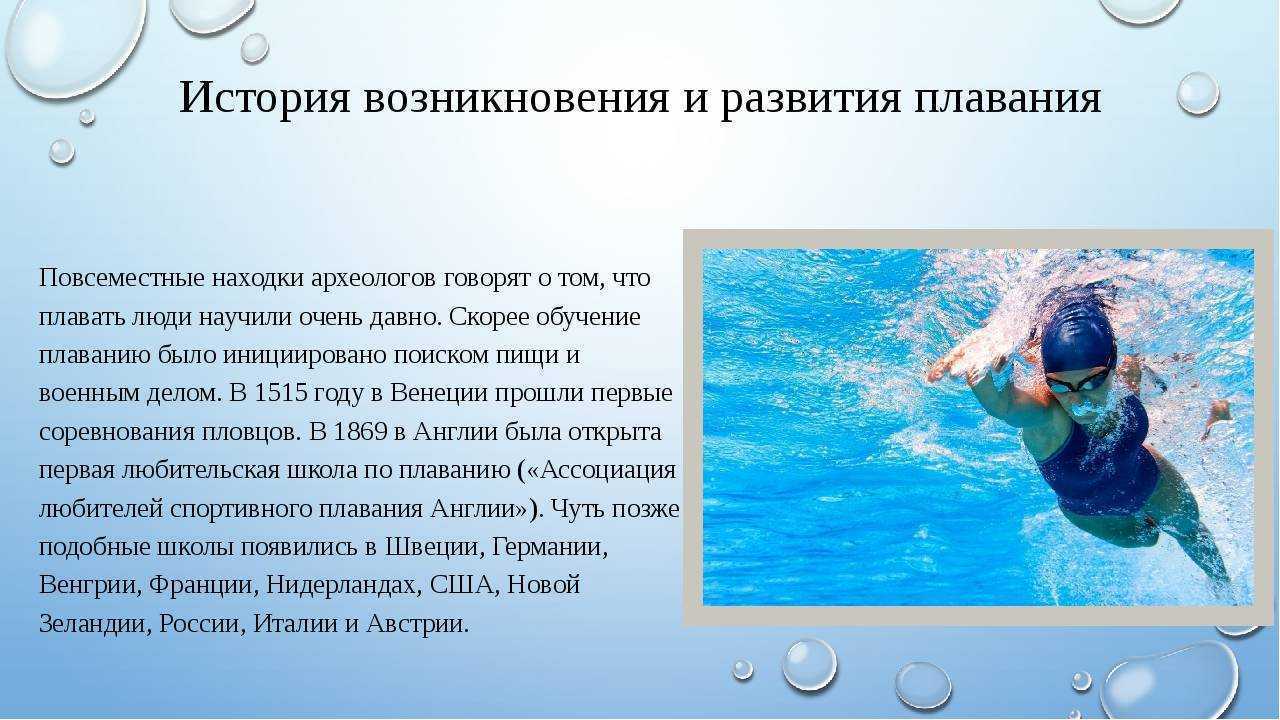 История возникновения и развития плавания

Повсеместные находки археологов говорят о том, что плавать люди научили очень давно. Скорее обучение плаванию было инициировано поиском пищи и военным делом. В 1515 году в Венеции прошли первые соревнования пловцов. В 1869 в Англии была открыта первая любительская школа по плаванию («Ассоциация любителей спортивного плавания Англии»). Чуть позже подобные школы появились в Швеции, Германии, Венгрии, Франции, Нидерландах, США, Новой Зеландии, России, Италии и Австрии.